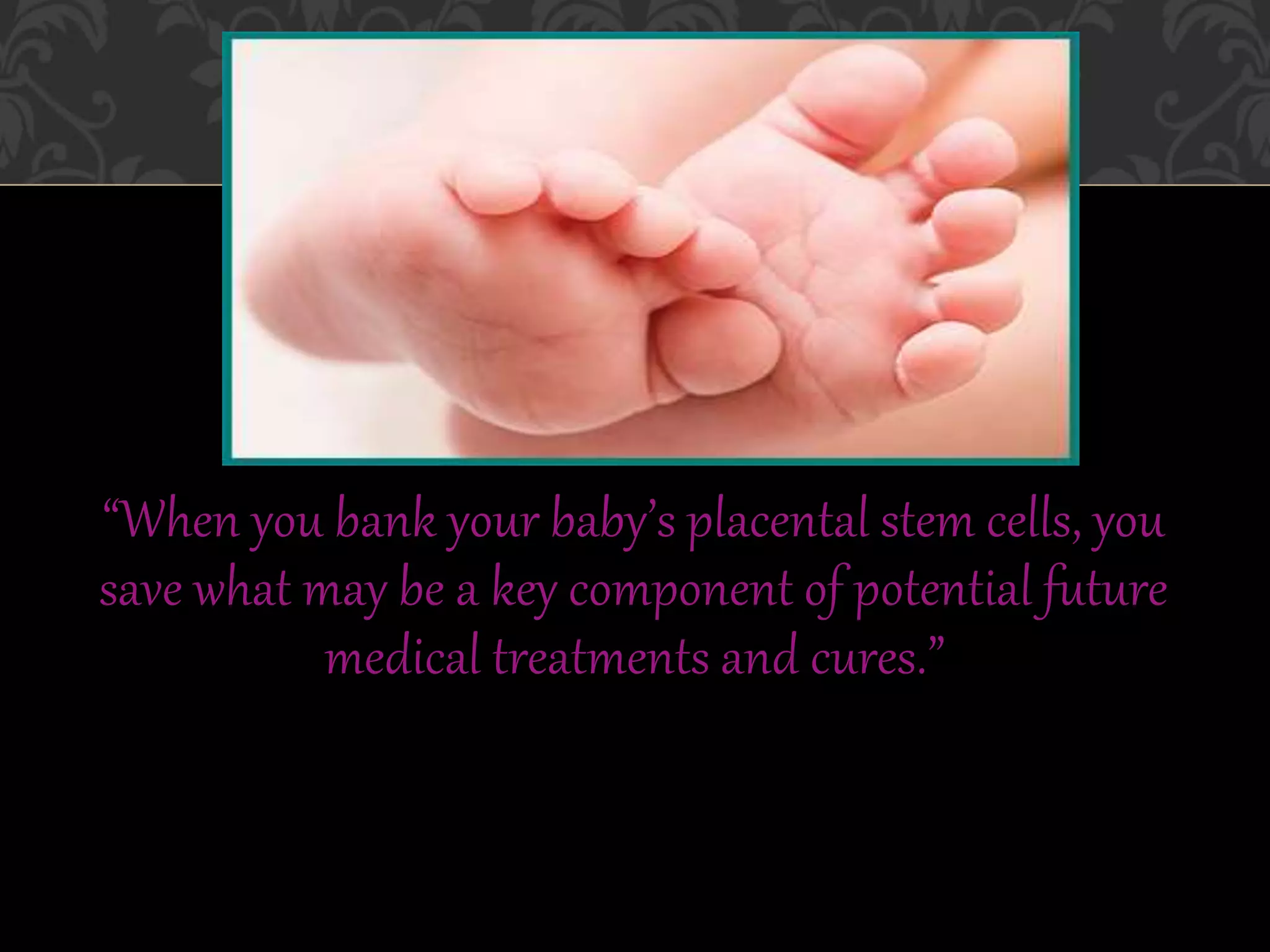 “When you bank your baby’s placental stem cells, you save what may be a key component of potential future medical treatments and cures.”